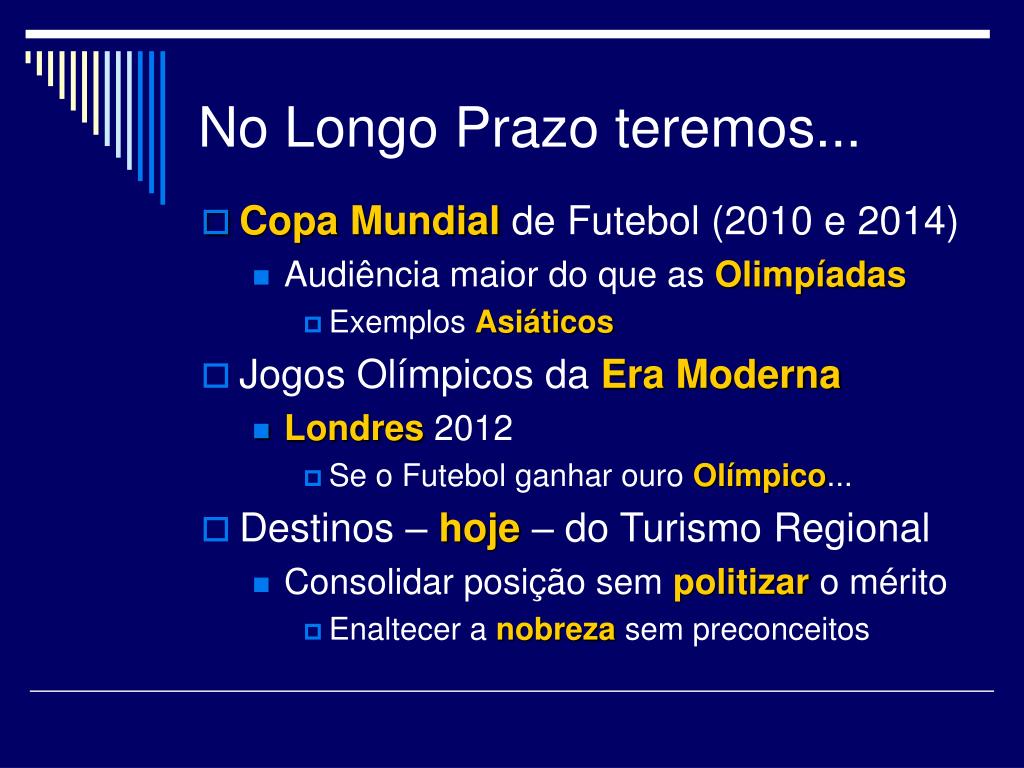 No Longo Prazo teremos...

Copa Mundial de Futebol (2010 e 2014)
Audiência maior do que as Olimpíadas
Exemplos Asiáticos

Jogos Olímpicos da Era Moderna
Londres 2012
Se o Futebol ganhar ouro Olímpico...

Destinos – hoje – do Turismo Regional
Consolidar posição sem politizar o mérito
Enaltecer a nobreza sem preconceitos